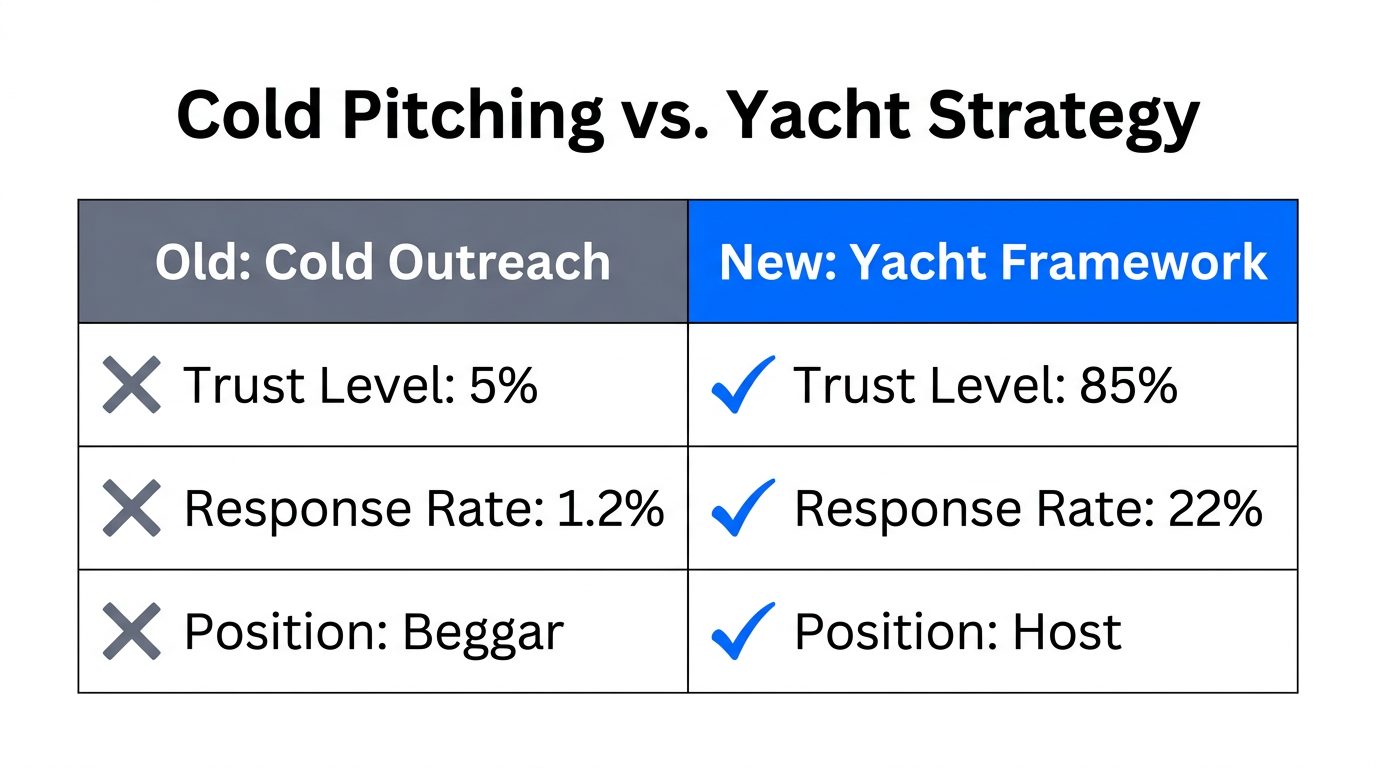 Cold Pitching vs. Yacht Strategy

| Old: Cold Outreach | New: Yacht Framework |
|---|---|
| ✕ Trust Level: 5% | ✓ Trust Level: 85% |
| ✕ Response Rate: 1.2% | ✓ Response Rate: 22% |
| ✕ Position: Beggar | ✓ Position: Host |